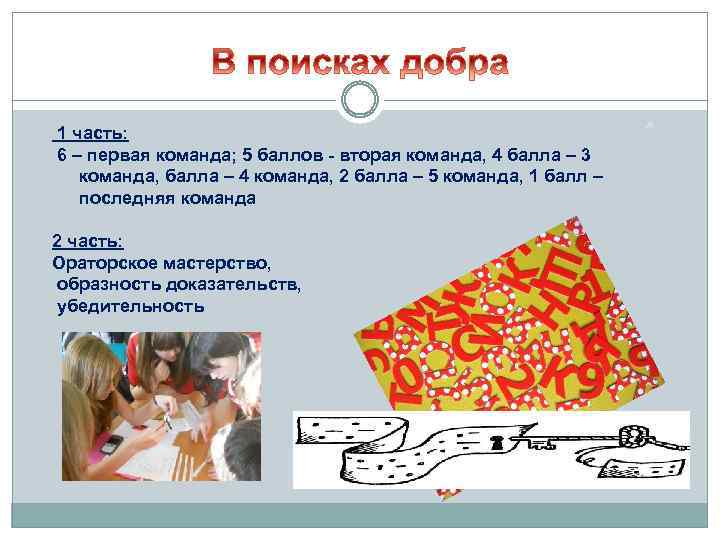 В поисках добра

1 часть:
6 – первая команда; 5 баллов - вторая команда, 4 балла – 3 команда, балла – 4 команда, 2 балла – 5 команда, 1 балл – последняя команда

2 часть:
Ораторское мастерство,
образность доказательств,
убедительность